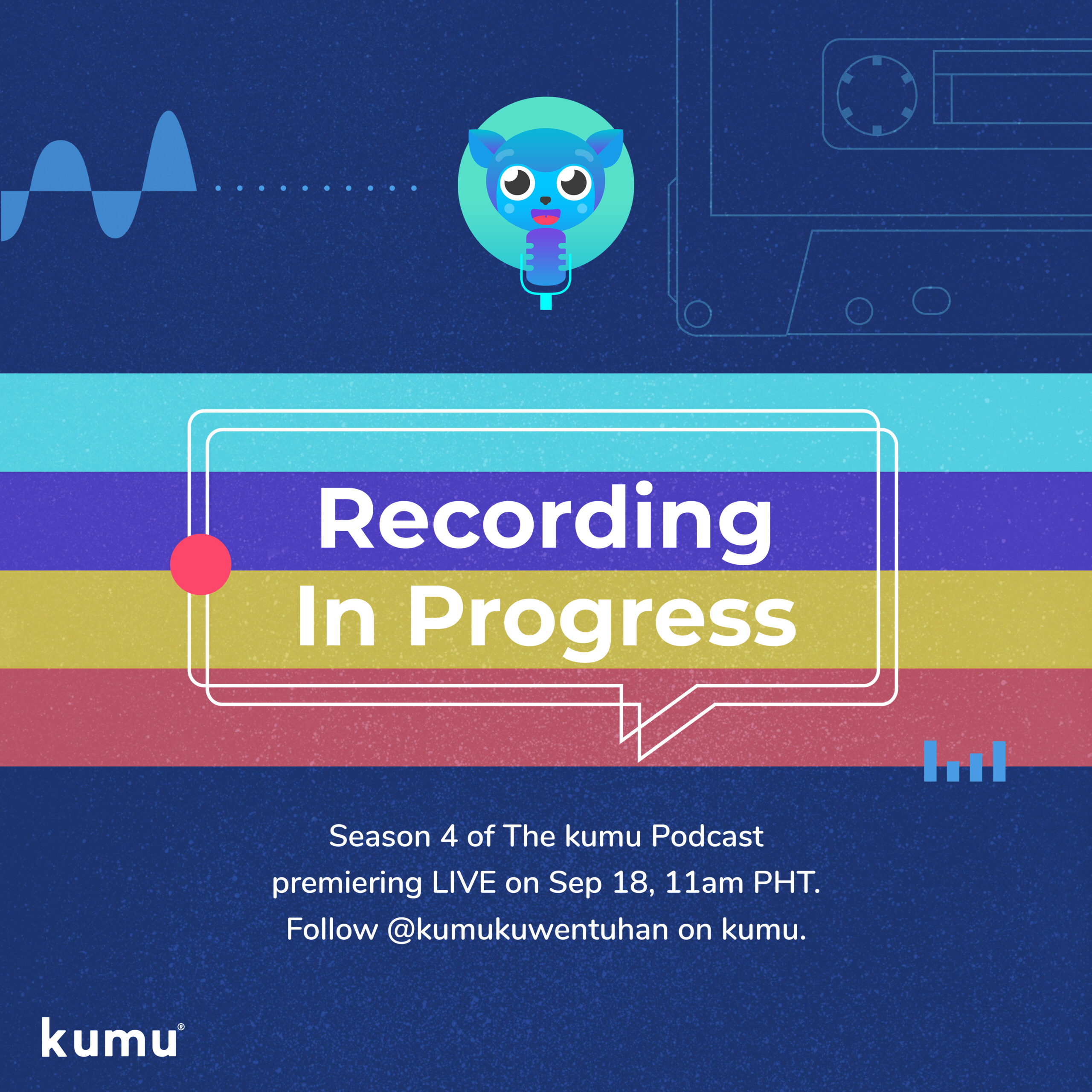 Recording In Progress

Season 4 of The kumu Podcast premiering LIVE on Sep 18, 11am PHT. Follow @kumukuwentuhan on kumu.

kumu®